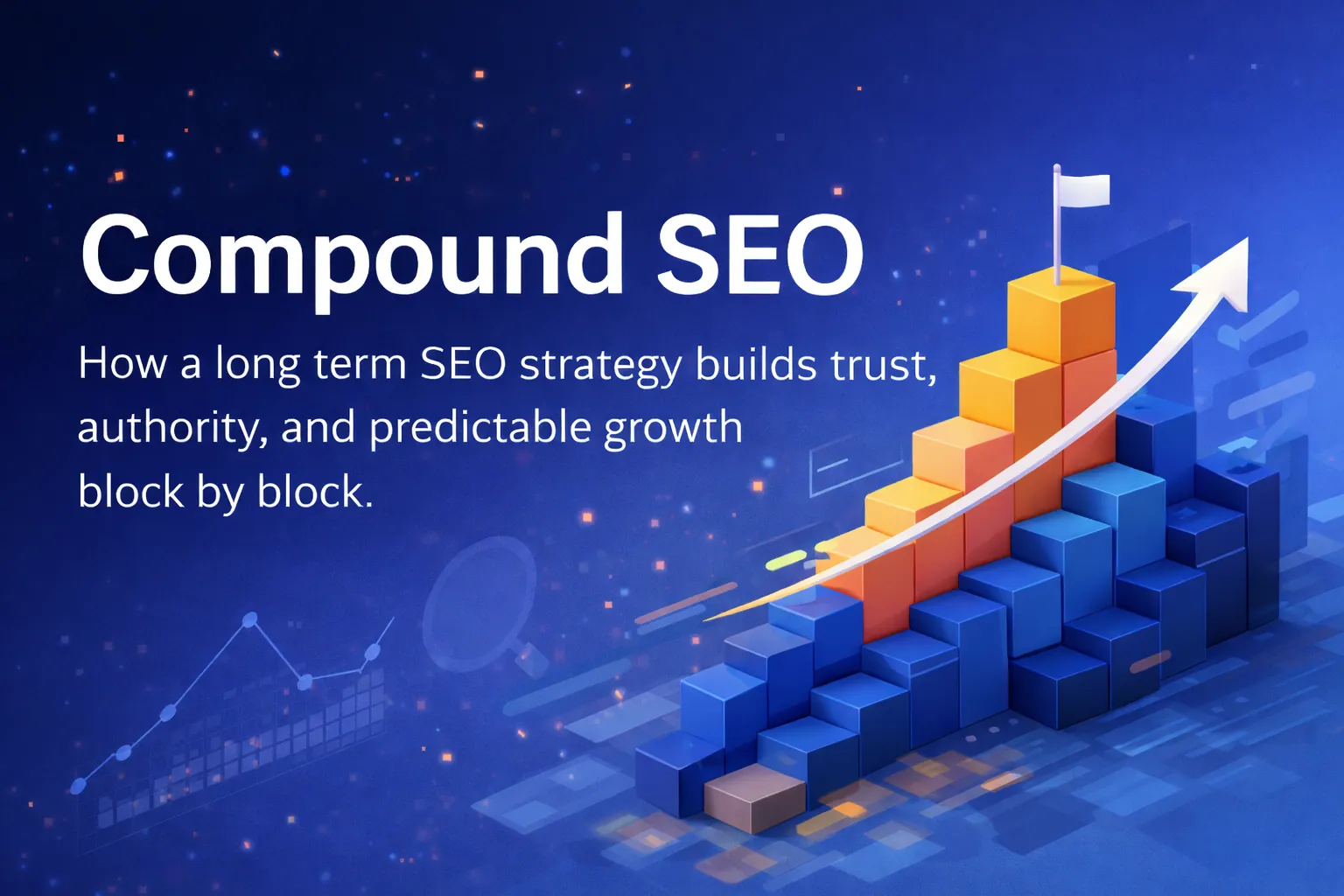 Compound SEO

How a long term SEO strategy builds trust, authority, and predictable growth block by block.